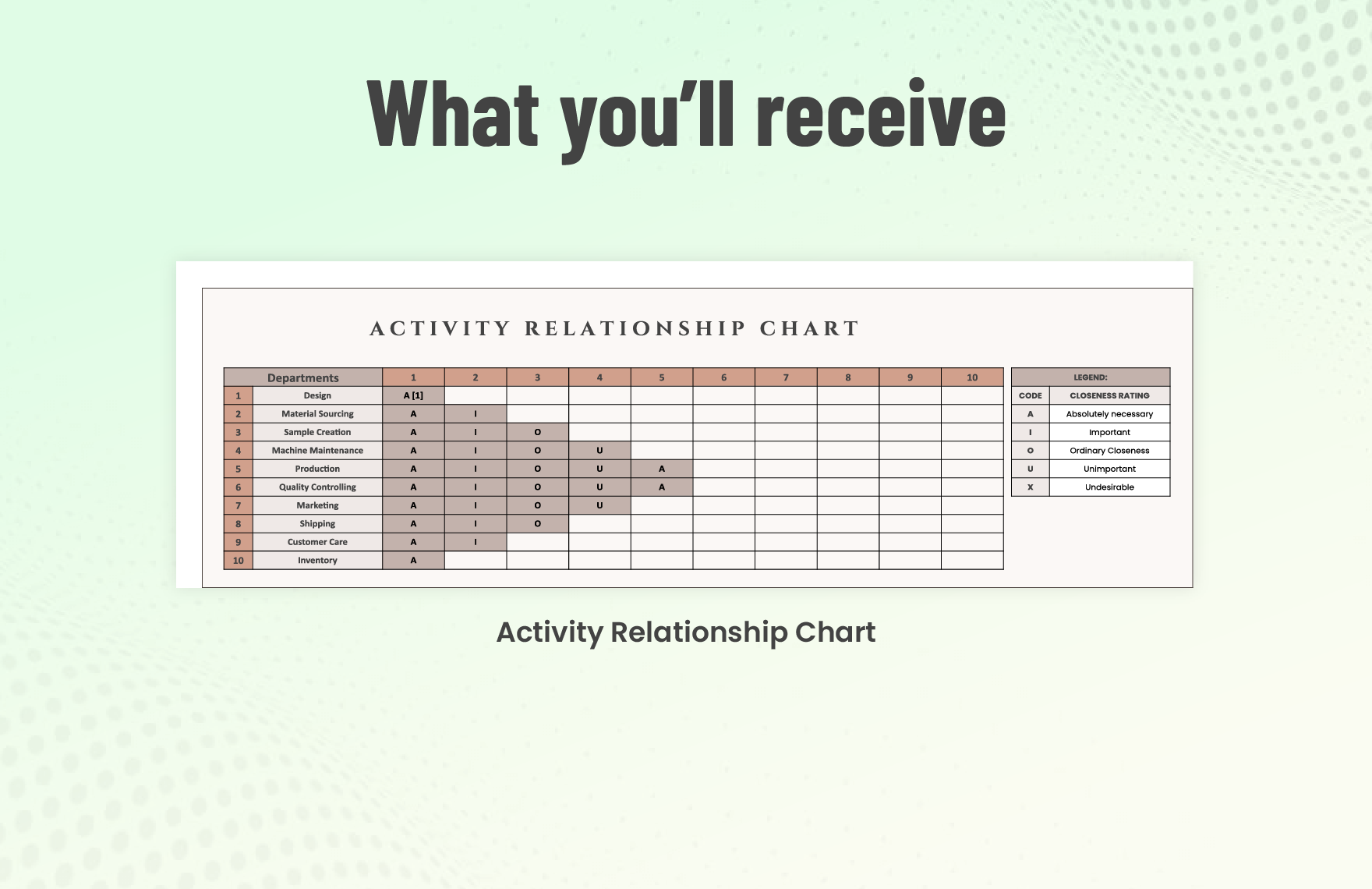 What you'll receive

ACTIVITY RELATIONSHIP CHART

| | Departments | 1 | 2 | 3 | 4 | 5 | 6 | 7 | 8 | 9 | 10 |
|---|---|---|---|---|---|---|---|---|---|---|---|
| 1 | Design | A [1] | | | | | | | | | |
| 2 | Material Sourcing | A | I | | | | | | | | |
| 3 | Sample Creation | A | I | O | | | | | | | |
| 4 | Machine Maintenance | A | I | O | U | | | | | | |
| 5 | Production | A | I | O | U | A | | | | | |
| 6 | Quality Controlling | A | I | O | U | A | | | | | |
| 7 | Marketing | A | I | O | U | | | | | | |
| 8 | Shipping | A | I | O | | | | | | | |
| 9 | Customer Care | A | I | | | | | | | | |
| 10 | Inventory | A | | | | | | | | | |

LEGEND:

| CODE | CLOSENESS RATING |
|---|---|
| A | Absolutely necessary |
| I | Important |
| O | Ordinary Closeness |
| U | Unimportant |
| X | Undesirable |

Activity Relationship Chart